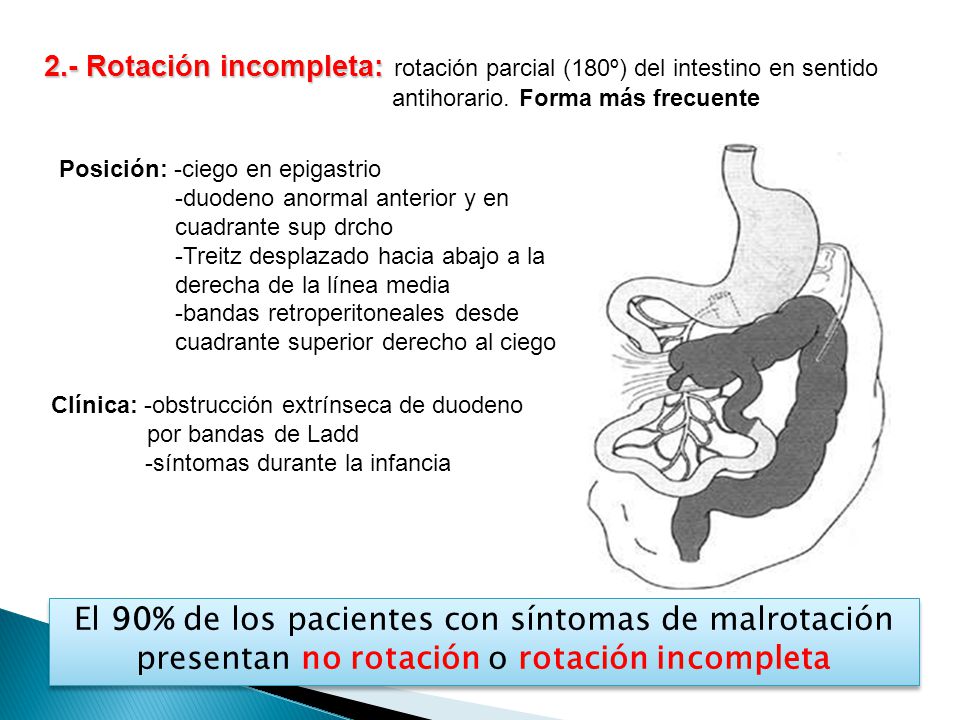 2.- Rotación incompleta: rotación parcial (180º) del intestino en sentido antihorario. Forma más frecuente

Posición: -ciego en epigastrio
-duodeno anormal anterior y en cuadrante sup drcho
-Treitz desplazado hacia abajo a la derecha de la línea media
-bandas retroperitoneales desde cuadrante superior derecho al ciego

Clínica: -obstrucción extrínseca de duodeno por bandas de Ladd
-síntomas durante la infancia

El 90% de los pacientes con síntomas de malrotación presentan no rotación o rotación incompleta